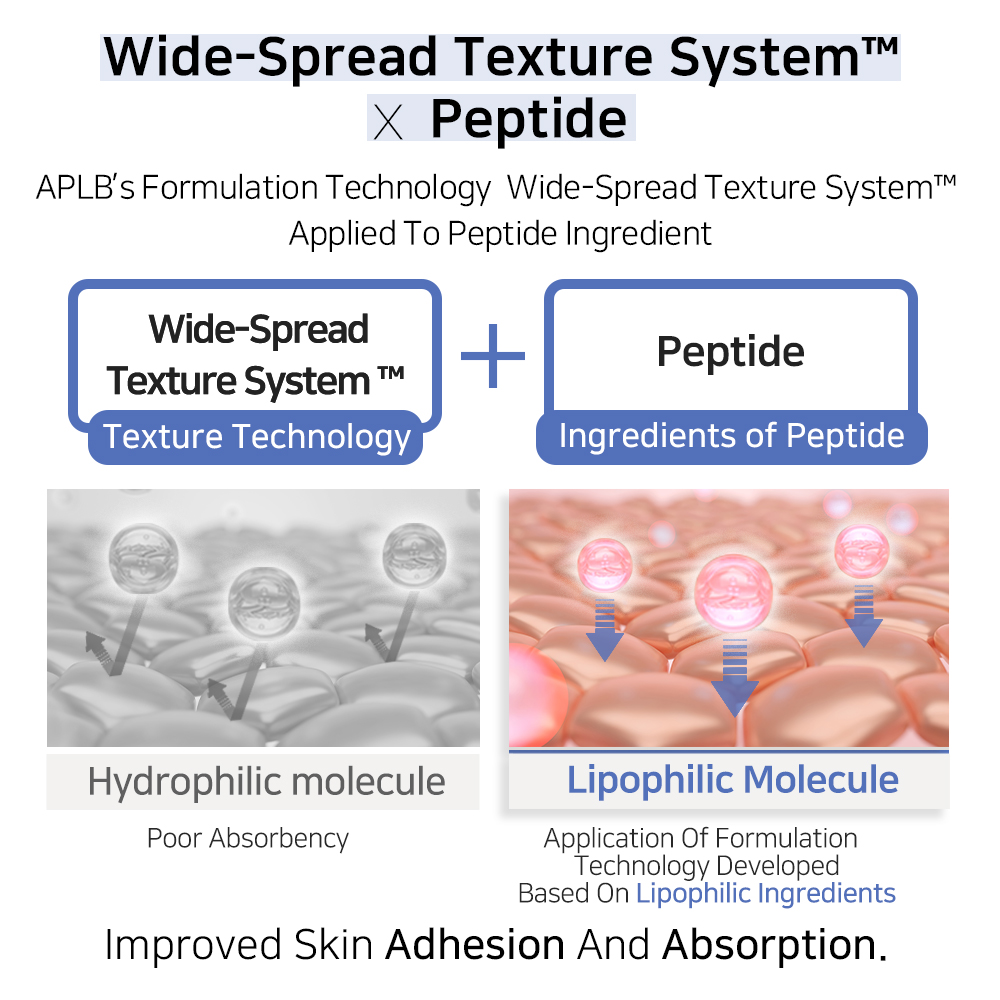 Wide-Spread Texture System™
X Peptide

APLB's Formulation Technology Wide-Spread Texture System™ Applied To Peptide Ingredient

Wide-Spread Texture System ™
Texture Technology

+

Peptide
Ingredients of Peptide

Hydrophilic molecule
Poor Absorbency

Lipophilic Molecule
Application Of Formulation Technology Developed Based On Lipophilic Ingredients

Improved Skin Adhesion And Absorption.